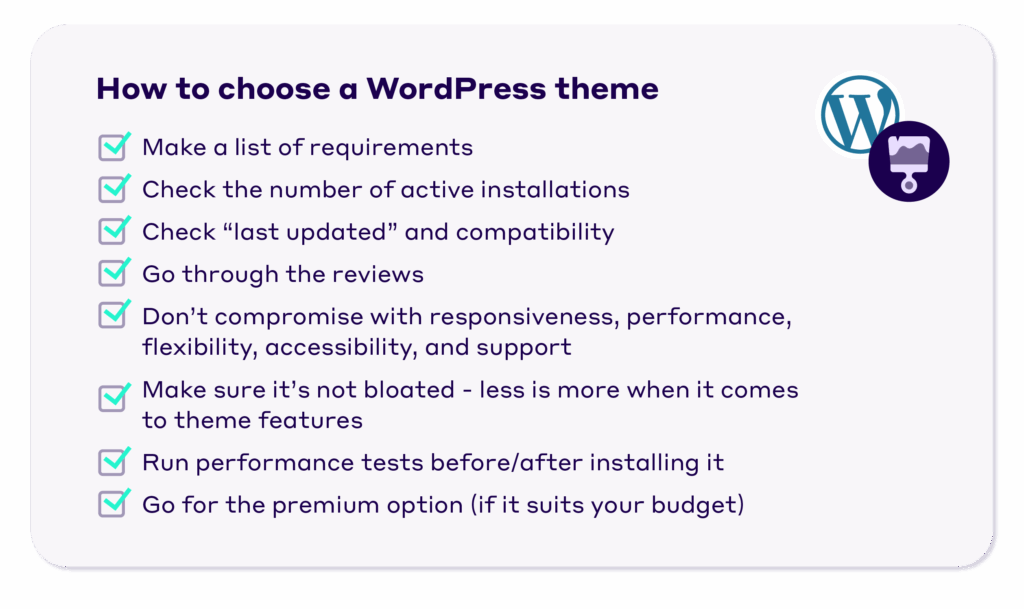 How to choose a WordPress theme

Make a list of requirements

Check the number of active installations

Check “last updated” and compatibility

Go through the reviews

Don’t compromise with responsiveness, performance, flexibility, accessibility, and support

Make sure it’s not bloated - less is more when it comes to theme features

Run performance tests before/after installing it

Go for the premium option (if it suits your budget)